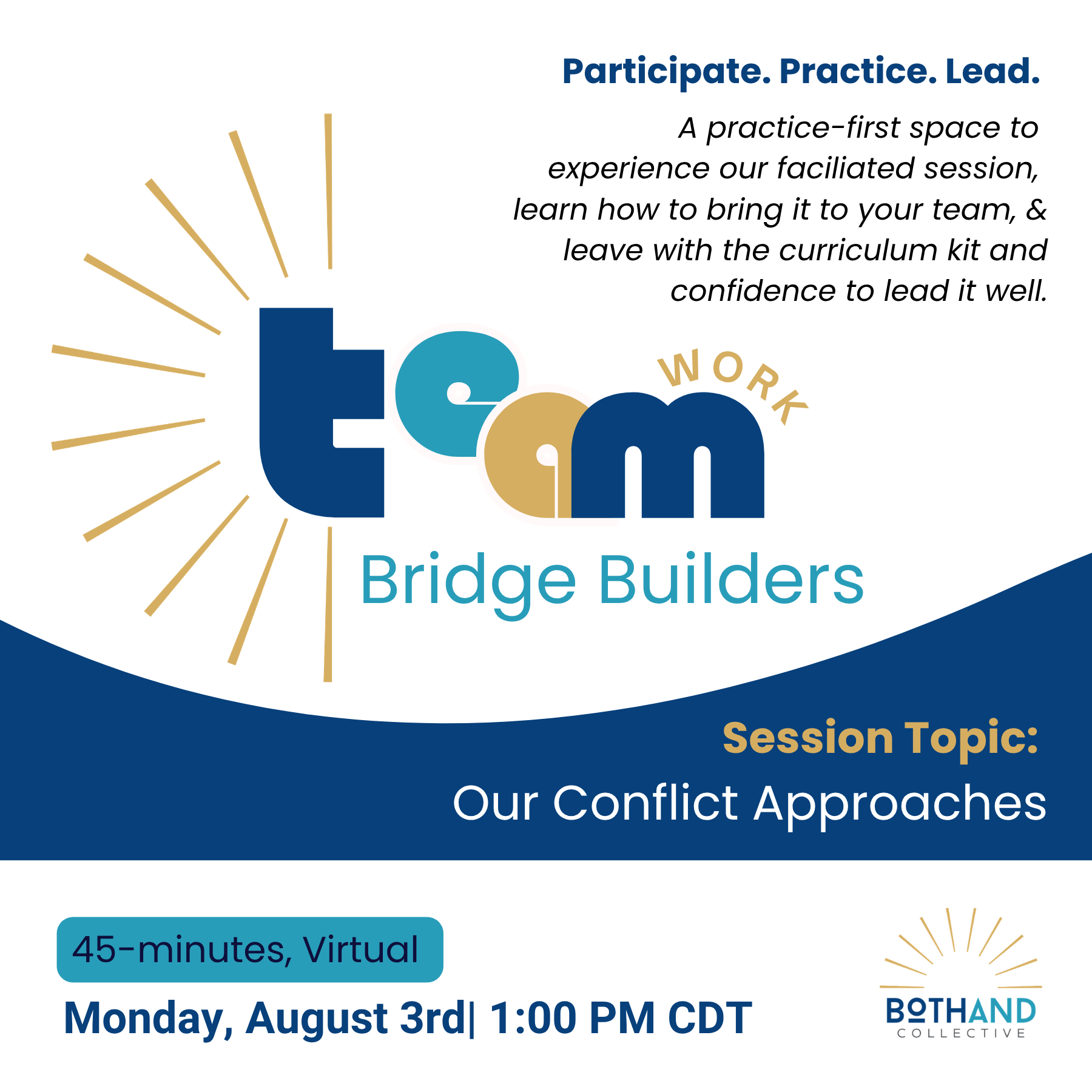 Participate. Practice. Lead.

A practice-first space to experience our faciliated session, learn how to bring it to your team, & leave with the curriculum kit and confidence to lead it well.

team WORK

Bridge Builders

Session Topic:
Our Conflict Approaches

45-minutes, Virtual

Monday, August 3rd| 1:00 PM CDT

BOTHAND
COLLECTIVE